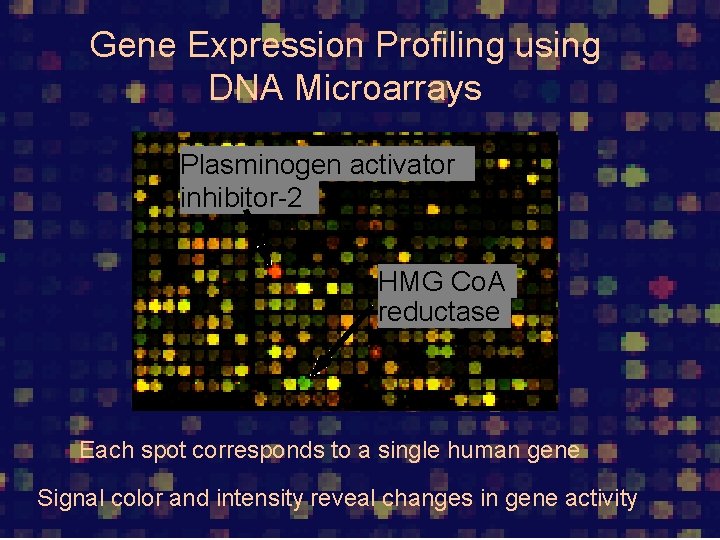 Gene Expression Profiling using DNA Microarrays

Plasminogen activator inhibitor-2

HMG CoA reductase

Each spot corresponds to a single human gene

Signal color and intensity reveal changes in gene activity